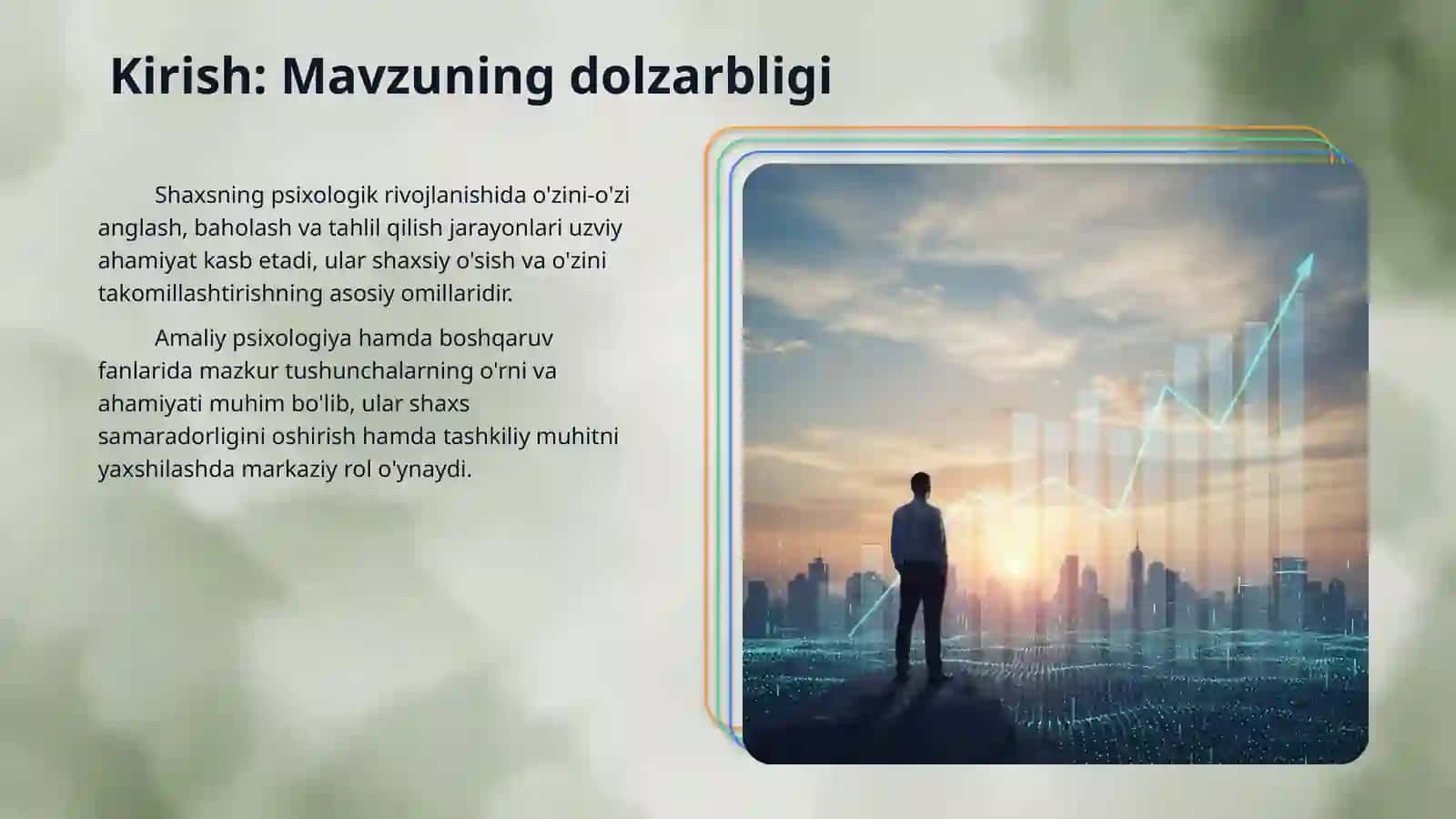 Kirish: Mavzuning dolzarbligi

Shaxsning psixologik rivojlanishida o'zini-o'zi anglash, baholash va tahlil qilish jarayonlari uzviy ahamiyat kasb etadi, ular shaxsiy o'sish va o'zini takomillashtirishning asosiy omillaridir.

Amaliy psixologiya hamda boshqaruv fanlarida mazkur tushunchalarning o'rni va ahamiyati muhim bo'lib, ular shaxs samaradorligini oshirish hamda tashkiliy muhitni yaxshilashda markaziy rol o'ynaydi.